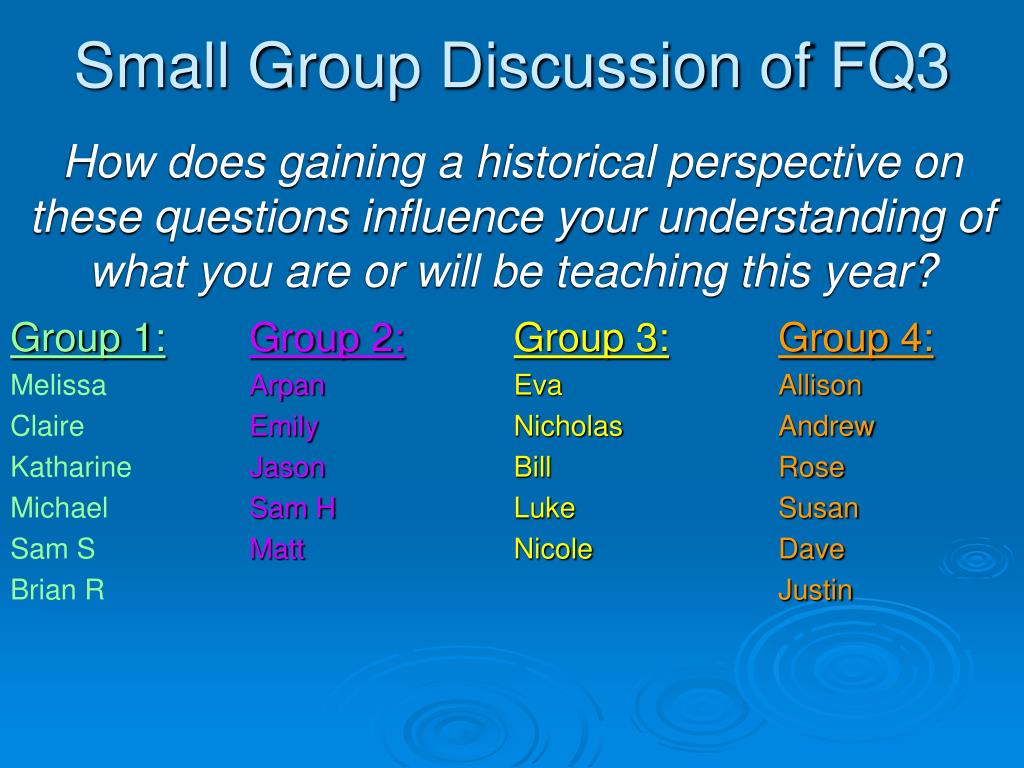 Small Group Discussion of FQ3

How does gaining a historical perspective on these questions influence your understanding of what you are or will be teaching this year?

Group 1:
Melissa
Claire
Katharine
Michael
Sam S
Brian R

Group 2:
Arpan
Emily
Jason
Sam H
Matt

Group 3:
Eva
Nicholas
Bill
Luke
Nicole

Group 4:
Allison
Andrew
Rose
Susan
Dave
Justin